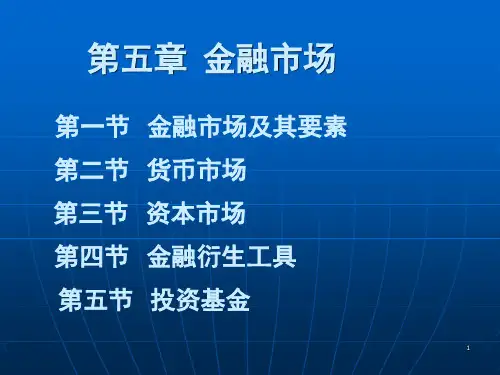 第五章 金融市场

第一节 金融市场及其要素

第二节 货币市场

第三节 资本市场

第四节 金融衍生工具

第五节 投资基金

1